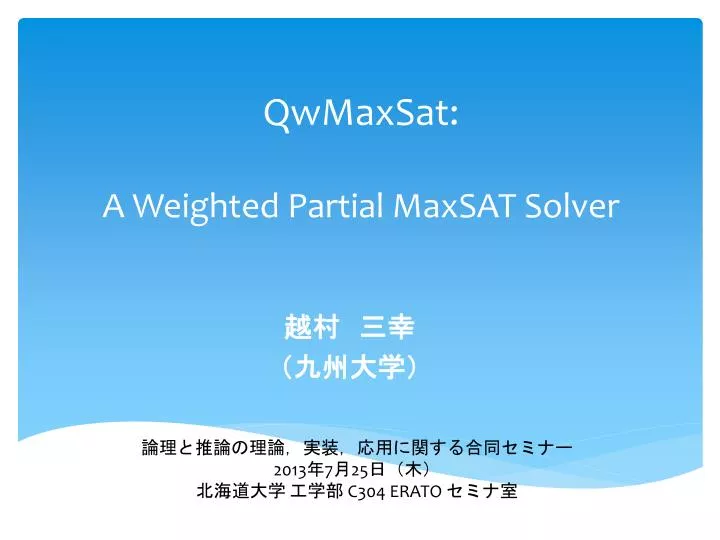 QwMaxSat:

A Weighted Partial MaxSAT Solver

越村　三幸
（九州大学）

論理と推論の理論，実装，応用に関する合同セミナー
2013年7月25日（木）
北海道大学 工学部 C304 ERATO セミナ室